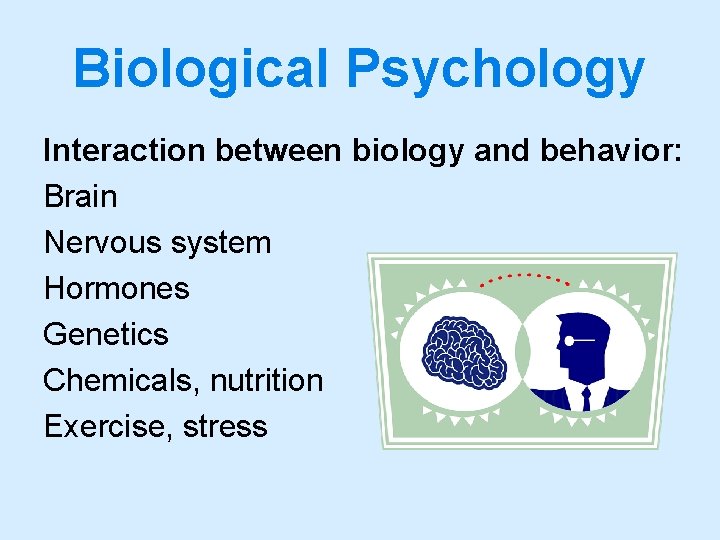 Biological Psychology

Interaction between biology and behavior:

Brain

Nervous system

Hormones

Genetics

Chemicals, nutrition

Exercise, stress